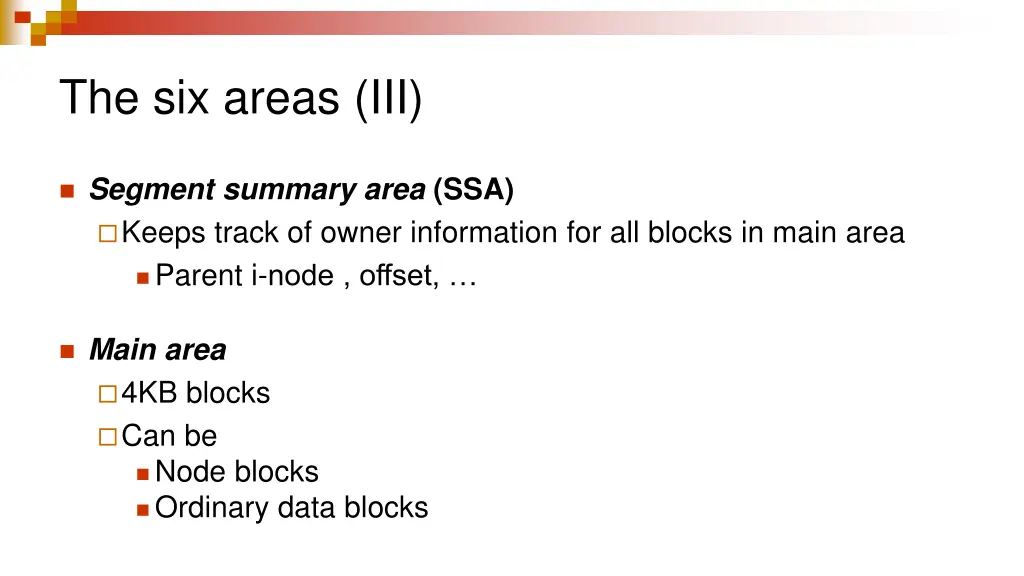 The six areas (III)

Segment summary area (SSA)

Keeps track of owner information for all blocks in main area

Parent i-node , offset, …

Main area

4KB blocks

Can be

Node blocks

Ordinary data blocks